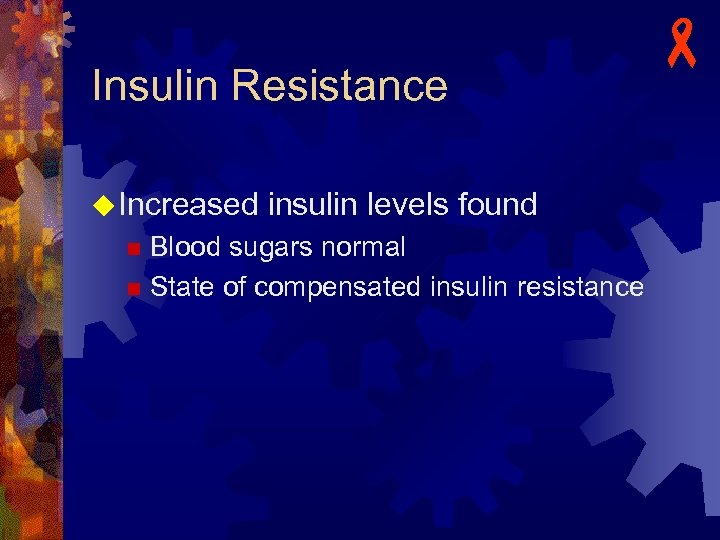 Insulin Resistance

Increased insulin levels found
Blood sugars normal
State of compensated insulin resistance